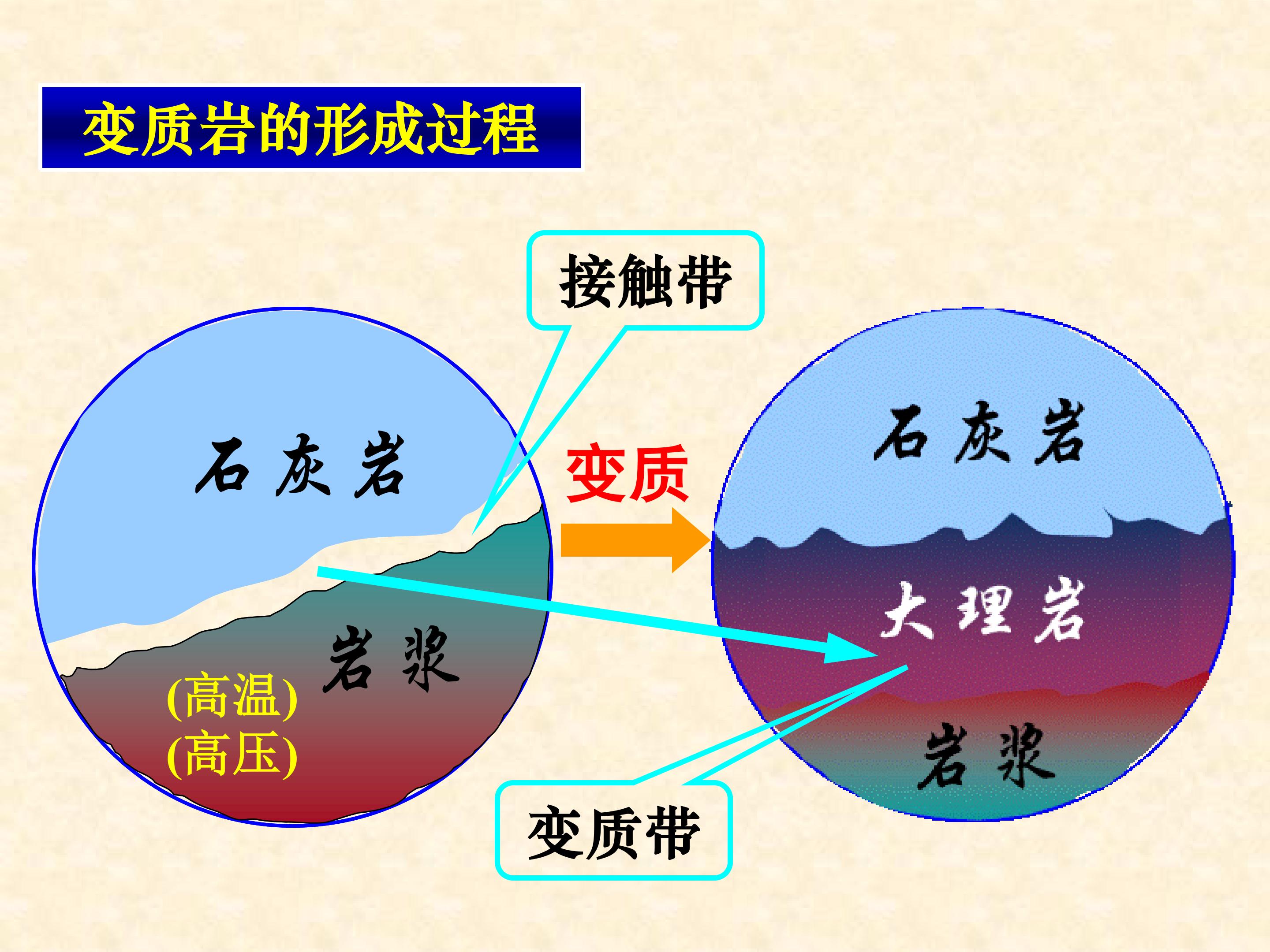 变质岩的形成过程

接触带

石灰岩

岩浆

(高温)
(高压)

变质

石灰岩

大理岩

岩浆

变质带